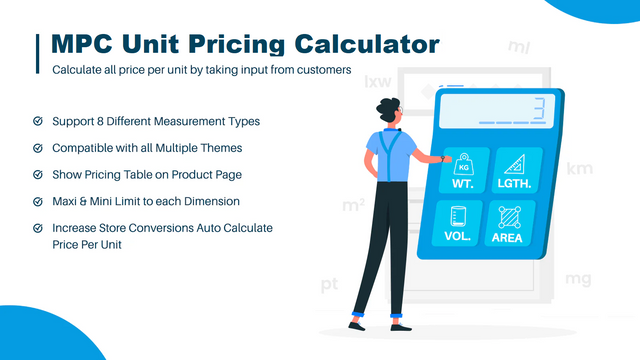 MPC Unit Pricing Calculator

Calculate all price per unit by taking input from customers

Support 8 Different Measurement Types

Compatible with all Multiple Themes

Show Pricing Table on Product Page

Maxi & Mini Limit to each Dimension

Increase Store Conversions Auto Calculate Price Per Unit

ml

lxw

3

KG

WT.

LGTH.

km

$m^2$

VOL.

AREA

pt

mg